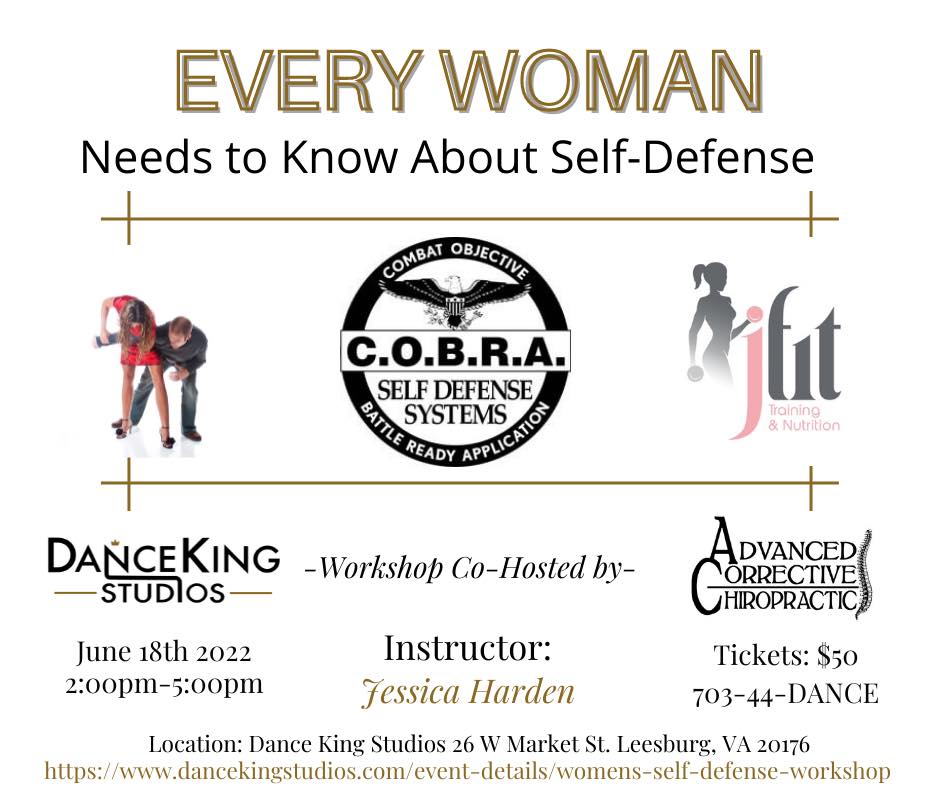 EVERY WOMAN
Needs to Know About Self-Defense

COMBAT OBJECTIVE
C.O.B.R.A.
SELF DEFENSE SYSTEMS
BATTLE READY APPLICATION

jfit
Training & Nutrition

DANCEKING STUDIOS

-Workshop Co-Hosted by-

ADVANCED CORRECTIVE CHIROPRACTIC

June 18th 2022
2:00pm-5:00pm

Instructor:
Jessica Harden

Tickets: $50
703-44-DANCE

Location: Dance King Studios 26 W Market St. Leesburg, VA 20176
https://www.dancekingstudios.com/event-details/womens-self-defense-workshop